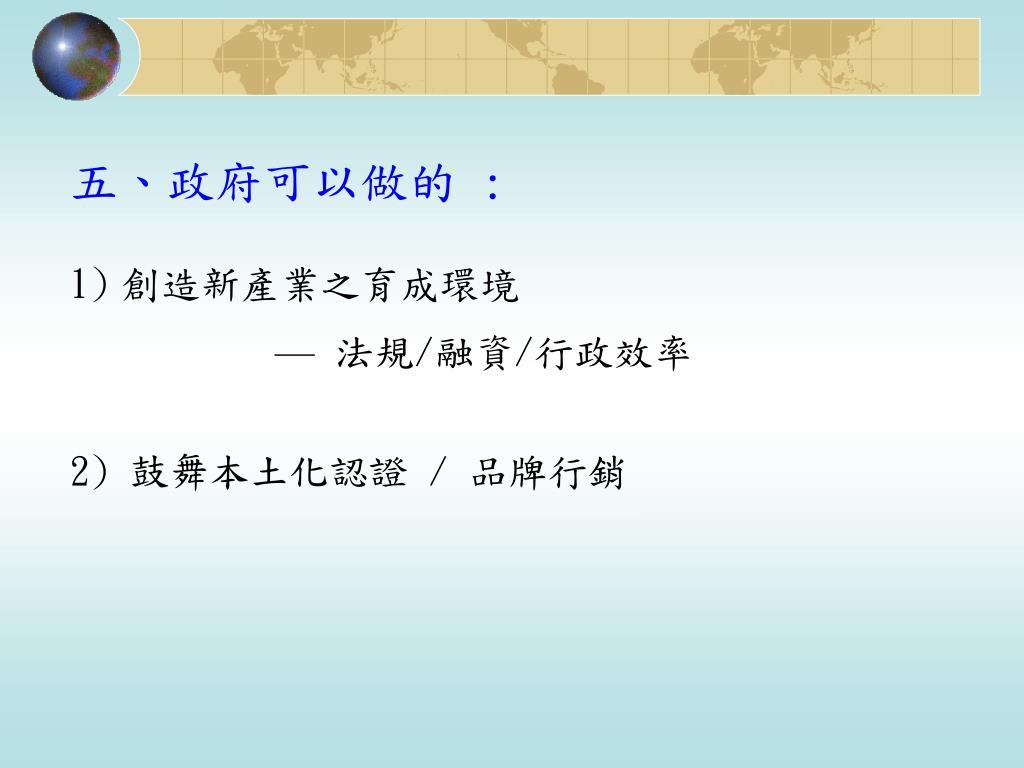 五、政府可以做的 :

1) 創造新產業之育成環境

— 法規/融資/行政效率

2) 鼓舞本土化認證 / 品牌行銷